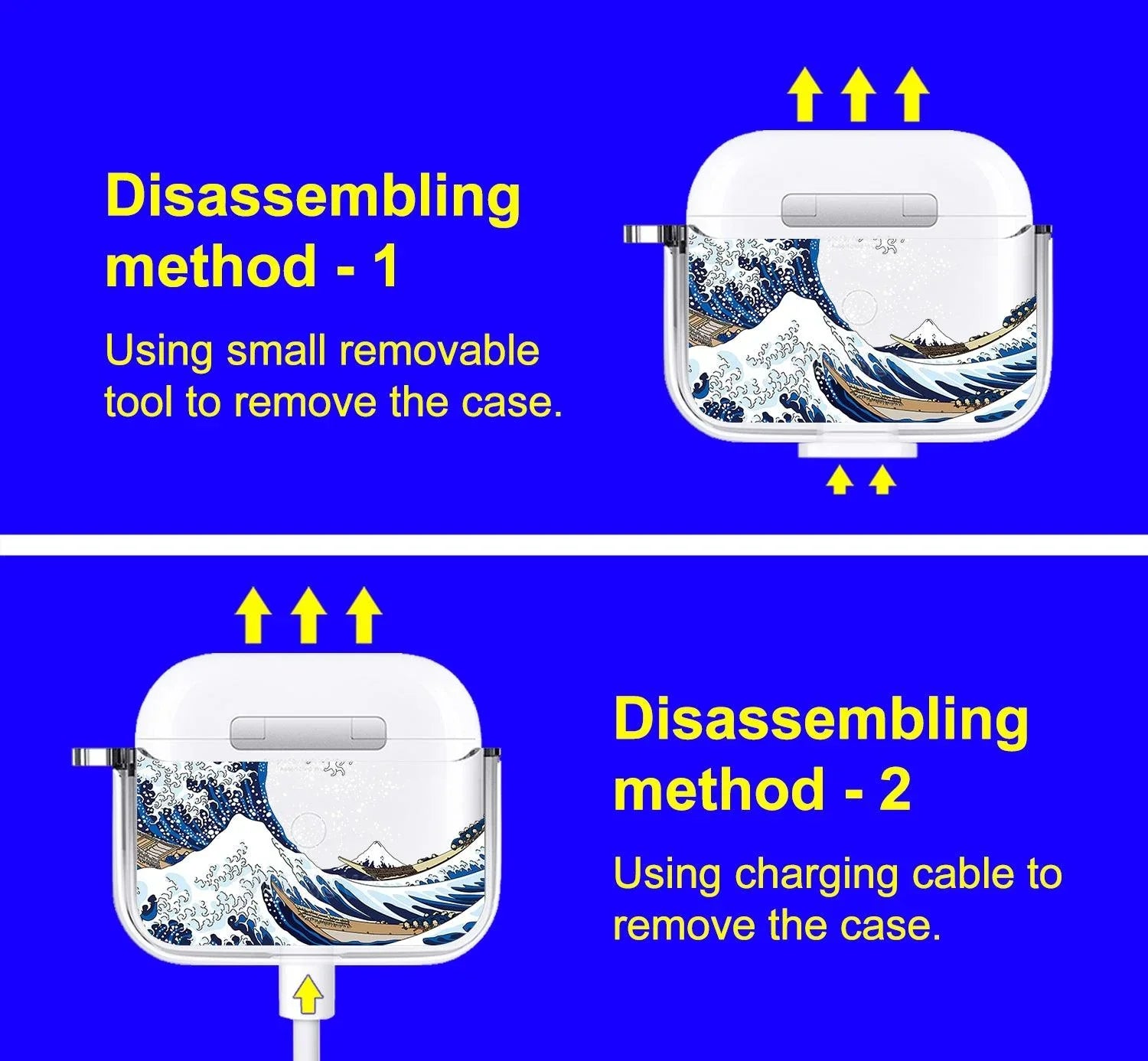 Disassembling method - 1

Using small removable tool to remove the case.

Disassembling method - 2

Using charging cable to remove the case.